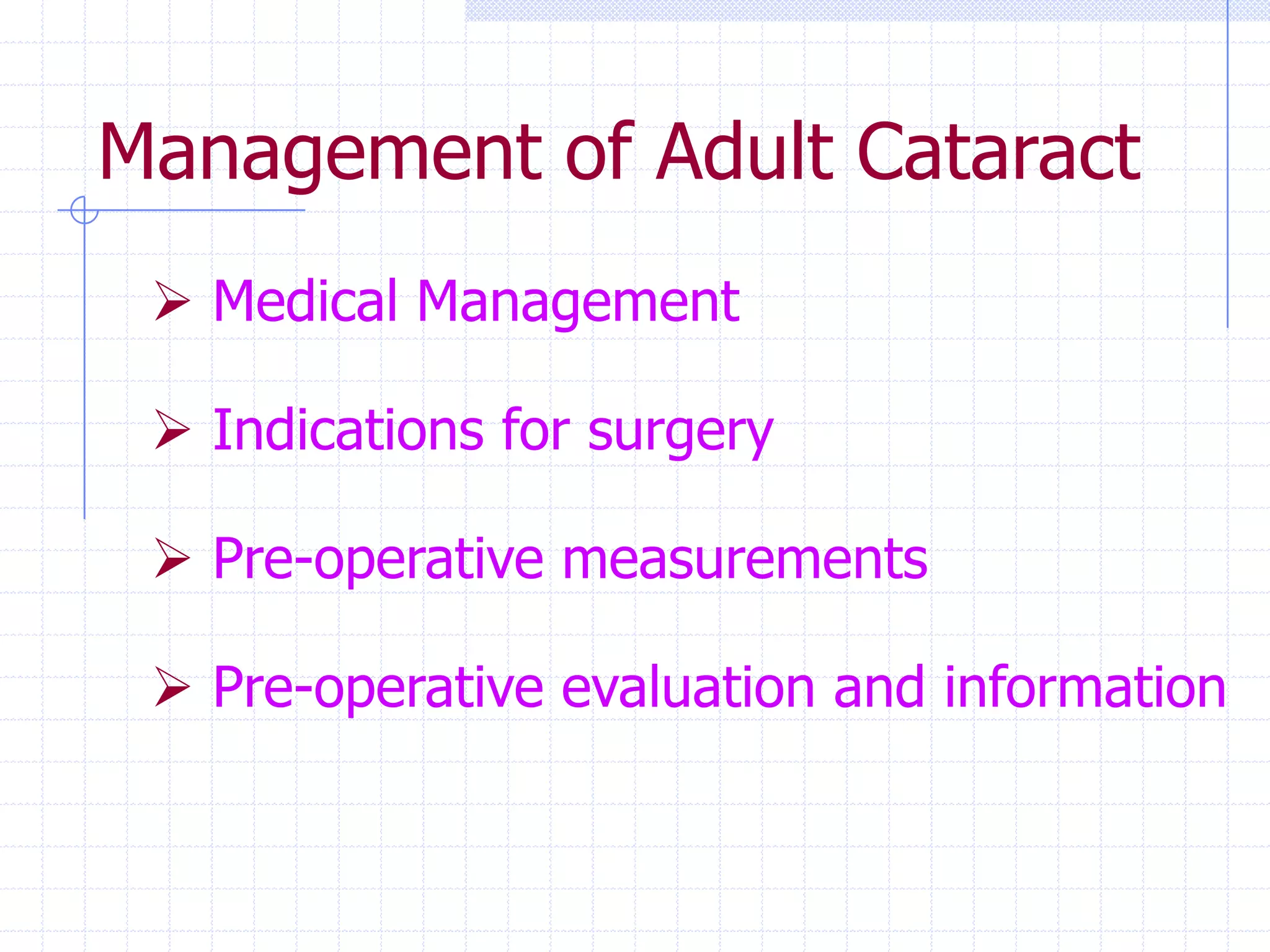 Management of Adult Cataract

➢ Medical Management

➢ Indications for surgery

➢ Pre-operative measurements

➢ Pre-operative evaluation and information